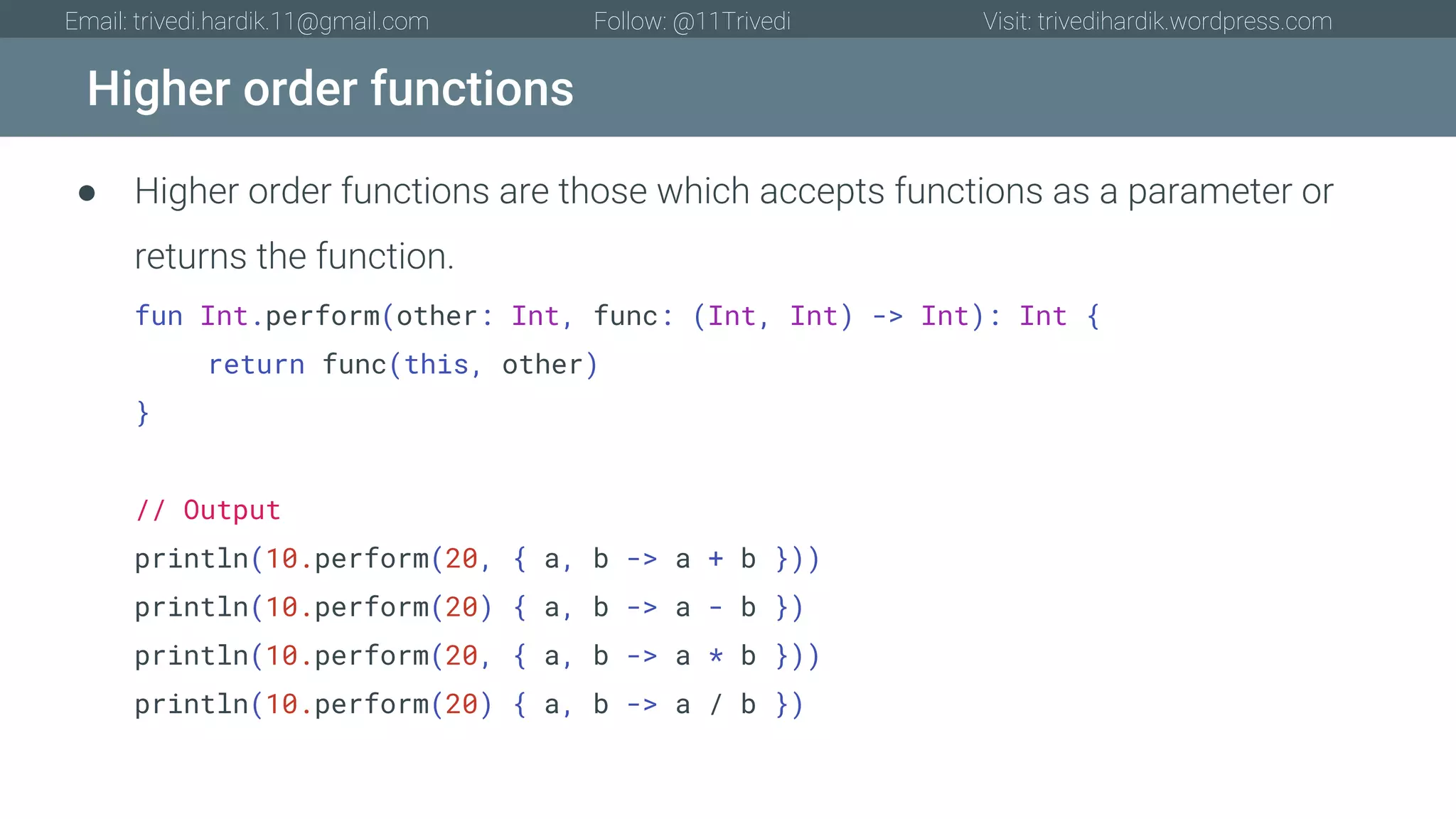 Email: trivedi.hardik.11@gmail.com Follow: @11Trivedi Visit: trivedihardik.wordpress.com

Higher order functions

● Higher order functions are those which accepts functions as a parameter or returns the function.

fun Int.perform(other: Int, func: (Int, Int) -> Int): Int {
    return func(this, other)
}

// Output
println(10.perform(20, { a, b -> a + b }))
println(10.perform(20) { a, b -> a - b })
println(10.perform(20, { a, b -> a * b }))
println(10.perform(20) { a, b -> a / b })